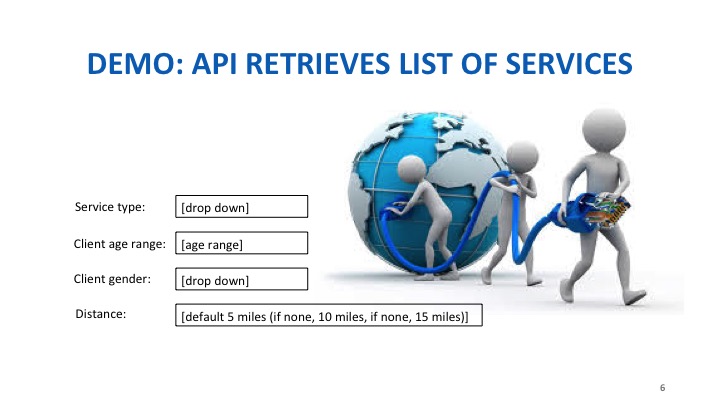 DEMO: API RETRIEVES LIST OF SERVICES

Service type: [drop down]

Client age range: [age range]

Client gender: [drop down]

Distance: [default 5 miles (if none, 10 miles, if none, 15 miles)]

6